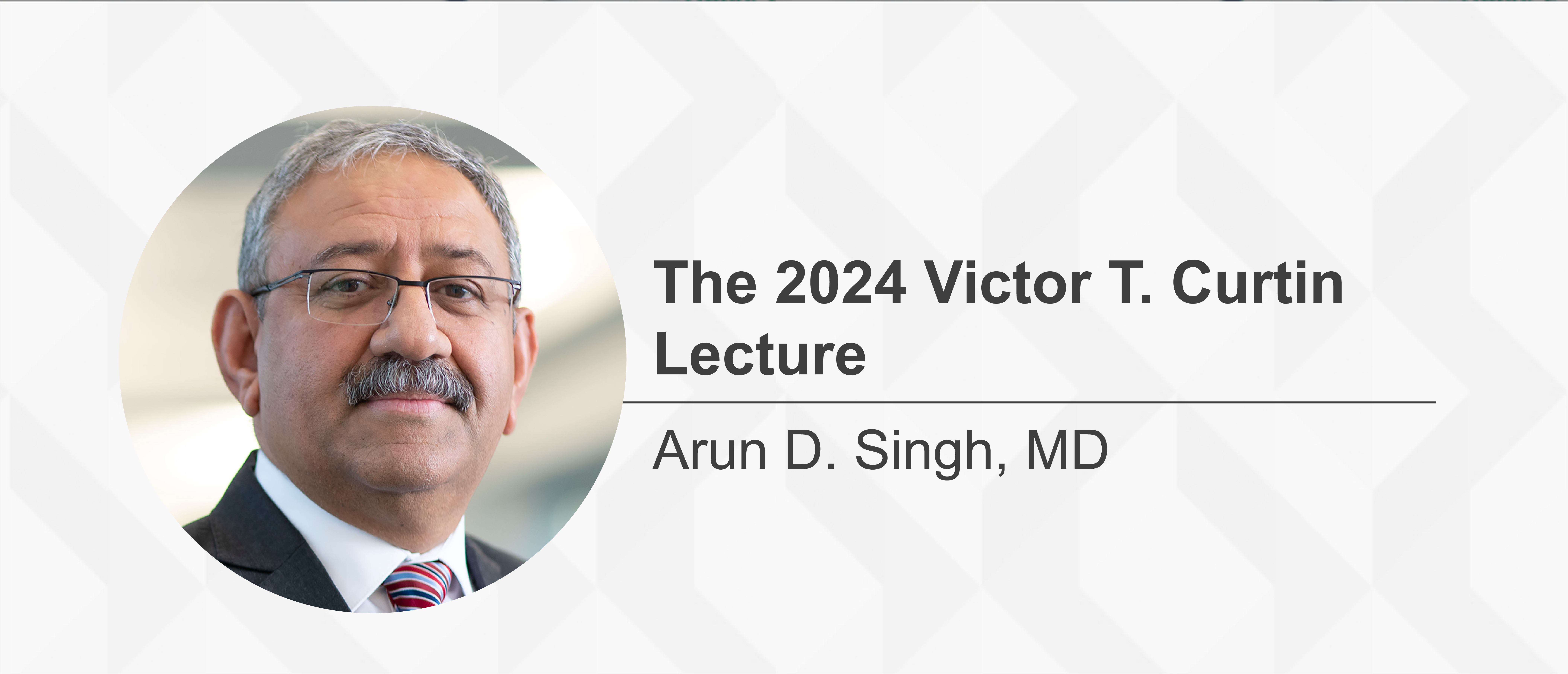 The 2024 Victor T. Curtin Lecture

Arun D. Singh, MD